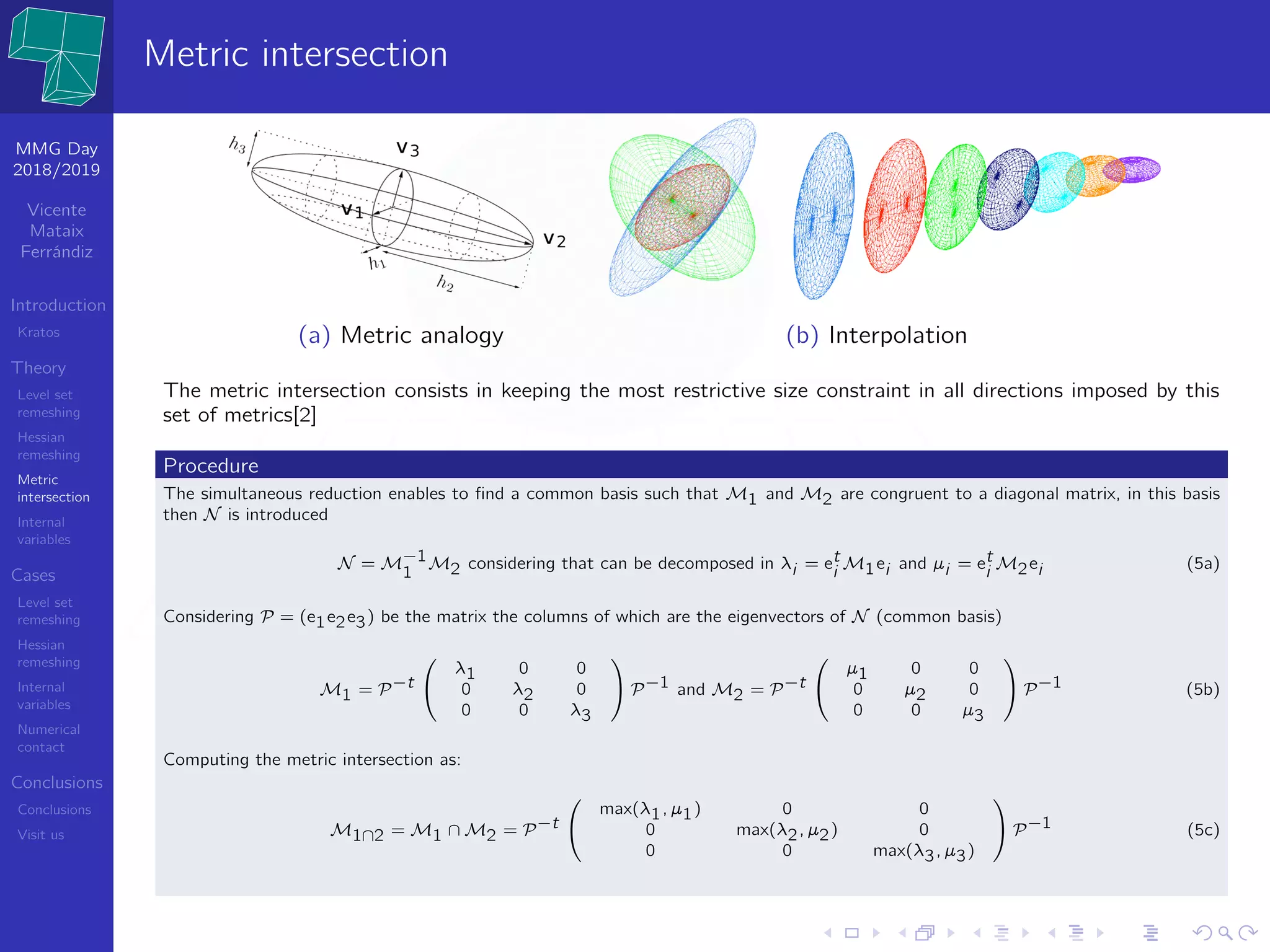 Metric intersection

MMG Day 2018/2019

Vicente Mataix Ferrándiz

Introduction
Kratos

Theory
Level set remeshing
Hessian remeshing
Metric intersection
Internal variables

Cases
Level set remeshing
Hessian remeshing
Internal variables
Numerical contact

Conclusions
Conclusions
Visit us

$h_3$ $v_3$ $v_1$ $v_2$ $h_1$ $h_2$

(a) Metric analogy

(b) Interpolation

The metric intersection consists in keeping the most restrictive size constraint in all directions imposed by this set of metrics[2]

Procedure

The simultaneous reduction enables to find a common basis such that $\mathcal{M}_1$ and $\mathcal{M}_2$ are congruent to a diagonal matrix, in this basis then $\mathcal{N}$ is introduced

$\mathcal{N} = \mathcal{M}_1^{-1}\mathcal{M}_2$ considering that can be decomposed in $\lambda_i = e_i^t \mathcal{M}_1 e_i$ and $\mu_i = e_i^t \mathcal{M}_2 e_i$ (5a)

Considering $\mathcal{P} = (e_1 e_2 e_3)$ be the matrix the columns of which are the eigenvectors of $\mathcal{N}$ (common basis)

$\mathcal{M}_1 = \mathcal{P}^{-t} \begin{pmatrix} \lambda_1 & 0 & 0 \\ 0 & \lambda_2 & 0 \\ 0 & 0 & \lambda_3 \end{pmatrix} \mathcal{P}^{-1}$ and $\mathcal{M}_2 = \mathcal{P}^{-t} \begin{pmatrix} \mu_1 & 0 & 0 \\ 0 & \mu_2 & 0 \\ 0 & 0 & \mu_3 \end{pmatrix} \mathcal{P}^{-1}$ (5b)

Computing the metric intersection as:

$\mathcal{M}_{1\cap 2} = \mathcal{M}_1 \cap \mathcal{M}_2 = \mathcal{P}^{-t} \begin{pmatrix} \max(\lambda_1, \mu_1) & 0 & 0 \\ 0 & \max(\lambda_2, \mu_2) & 0 \\ 0 & 0 & \max(\lambda_3, \mu_3) \end{pmatrix} \mathcal{P}^{-1}$ (5c)